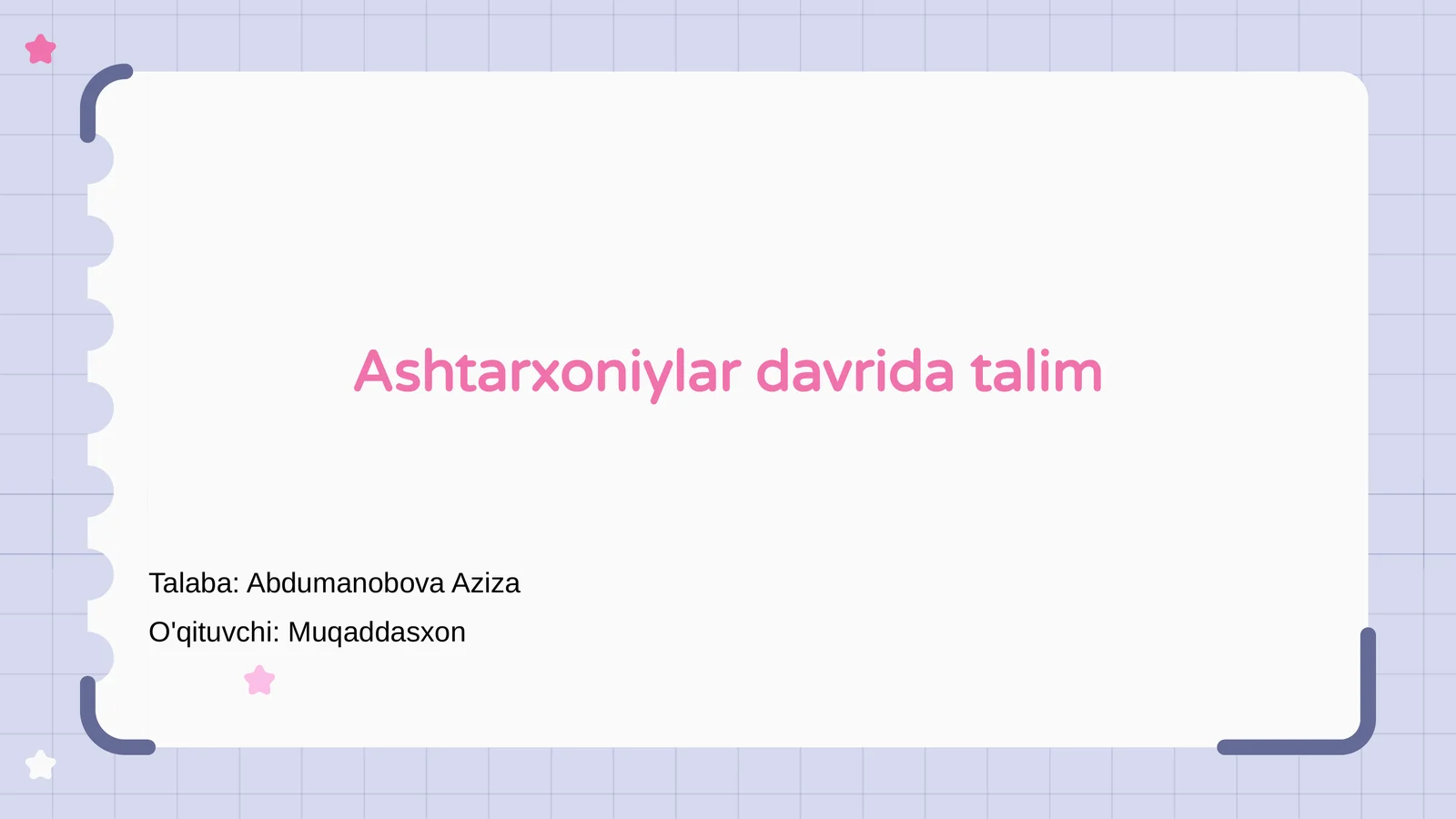 Ashtarxoniylar davrida talim

Talaba: Abdumanobova Aziza
O'qituvchi: Muqaddasxon